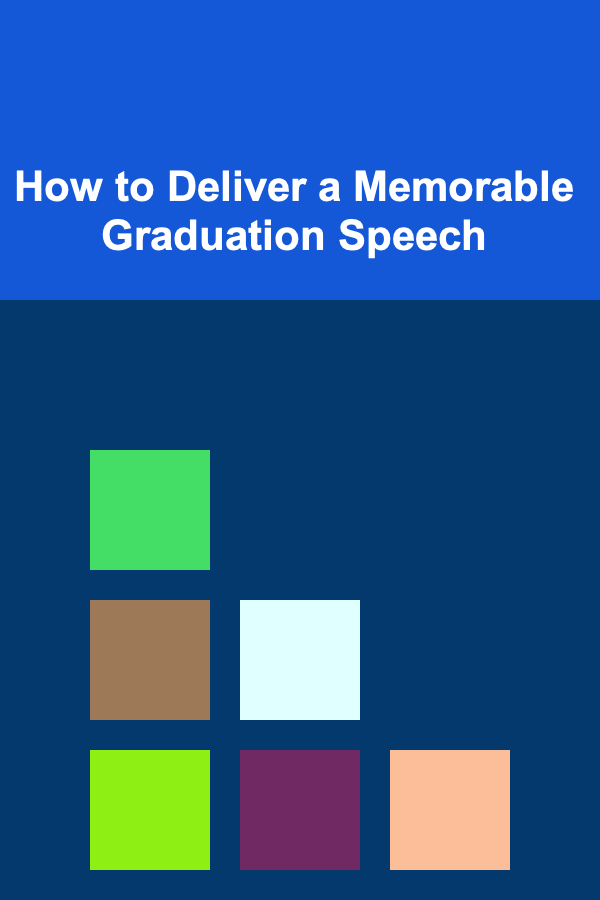 How to Deliver a Memorable Graduation Speech